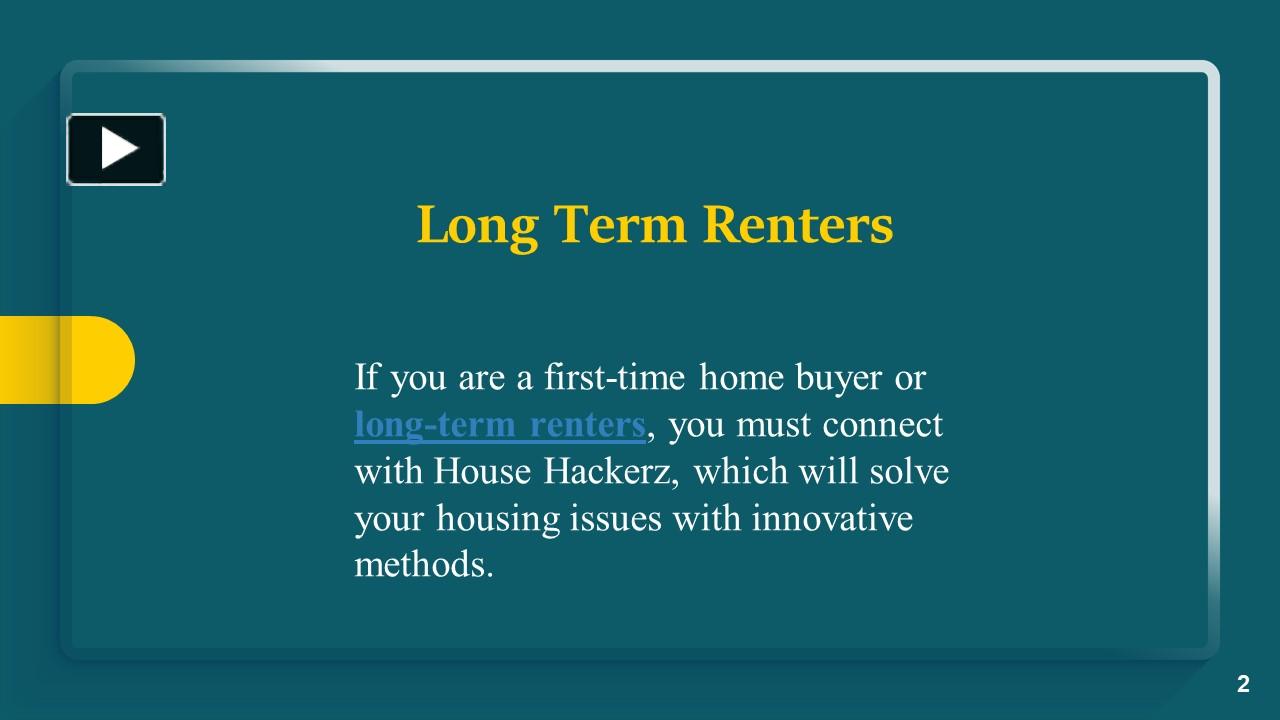 Long Term Renters

If you are a first-time home buyer or long-term renters, you must connect with House Hackerz, which will solve your housing issues with innovative methods.

2